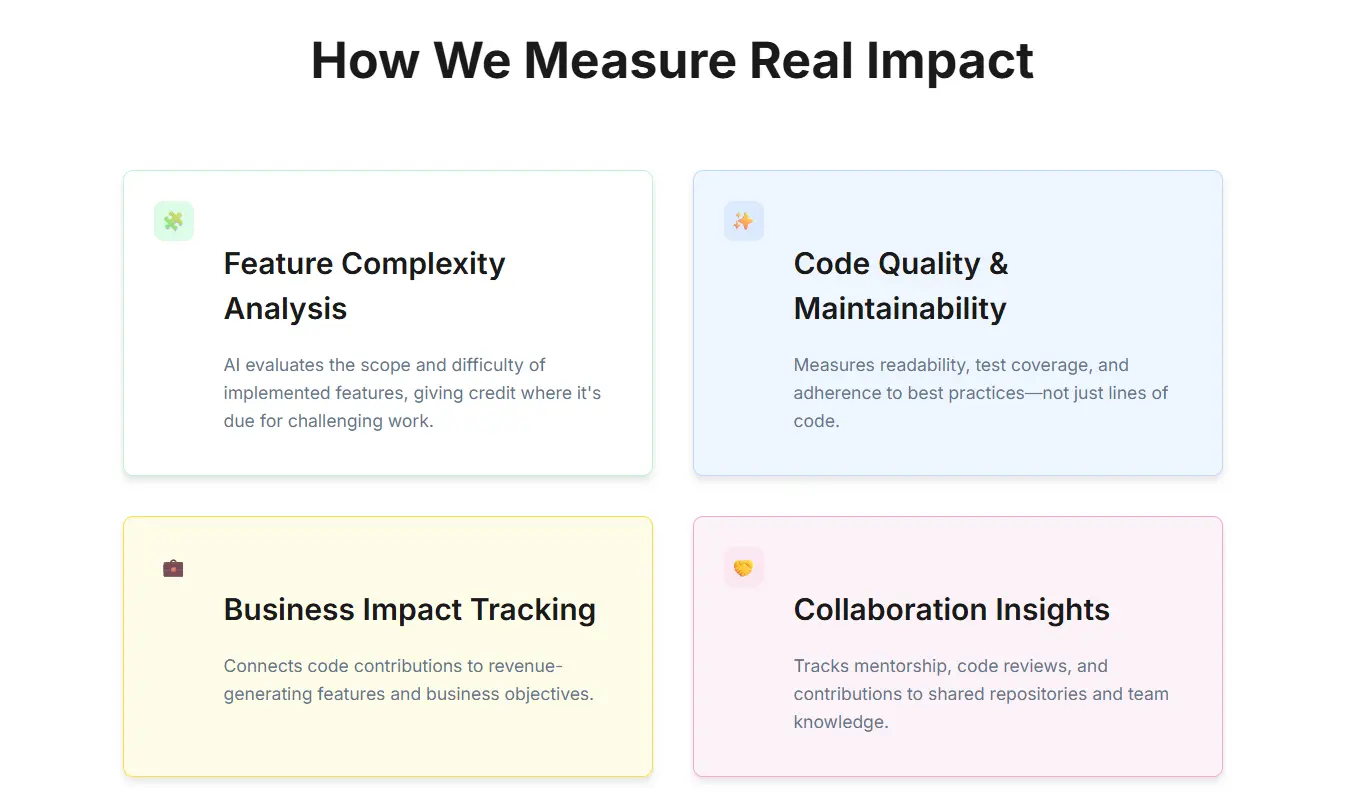 How We Measure Real Impact

Feature Complexity Analysis

AI evaluates the scope and difficulty of implemented features, giving credit where it's due for challenging work.

Code Quality & Maintainability

Measures readability, test coverage, and adherence to best practices—not just lines of code.

Business Impact Tracking

Connects code contributions to revenue-generating features and business objectives.

Collaboration Insights

Tracks mentorship, code reviews, and contributions to shared repositories and team knowledge.